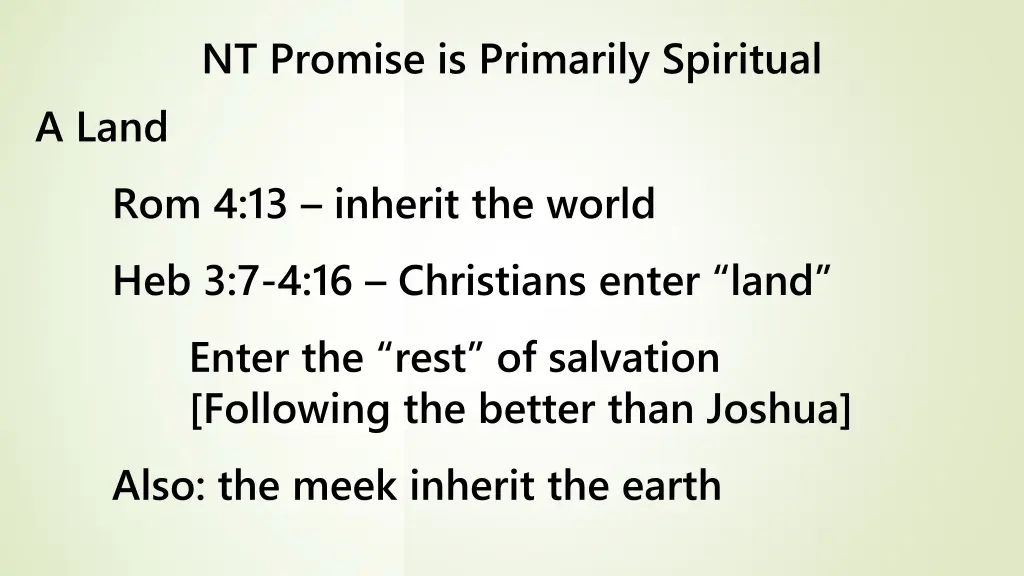 NT Promise is Primarily Spiritual

A Land

Rom 4:13 – inherit the world

Heb 3:7-4:16 – Christians enter “land”

Enter the “rest” of salvation
[Following the better than Joshua]

Also: the meek inherit the earth